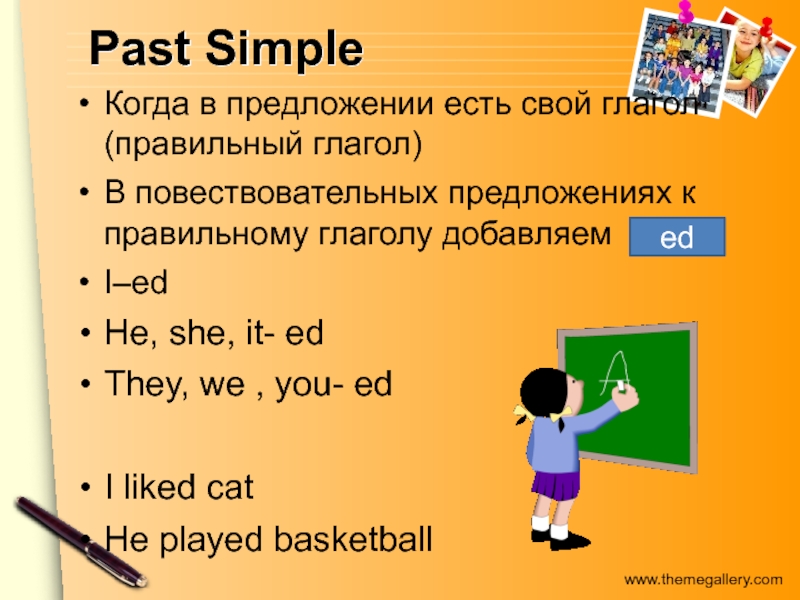 Past Simple

• Когда в предложении есть свой глагол (правильный глагол)

• В повествовательных предложениях к правильному глаголу добавляем ed

• I–ed

• He, she, it- ed

• They, we , you- ed

• I liked cat

• He played basketball

A

www.themegallery.com